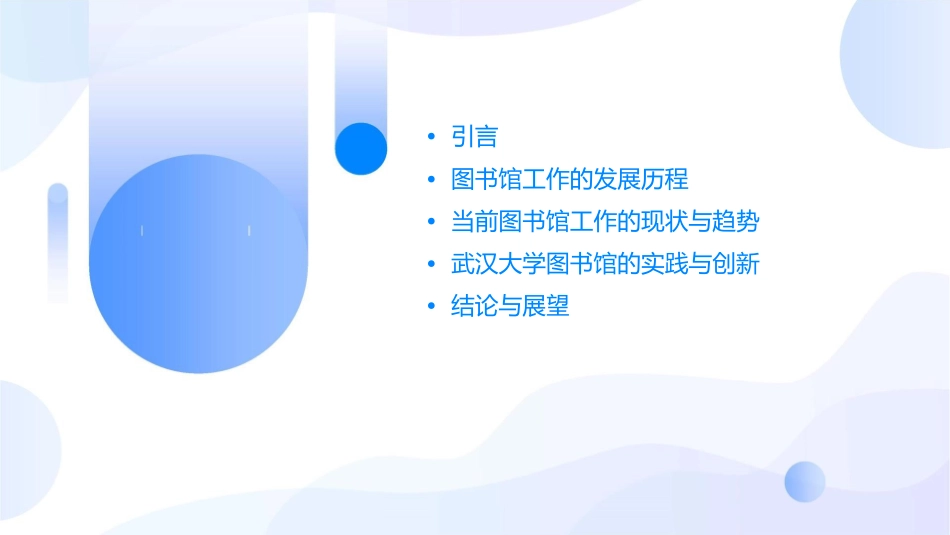 • 引言
• 图书馆工作的发展历程
• 当前图书馆工作的现状与趋势
• 武汉大学图书馆的实践与创新
• 结论与展望